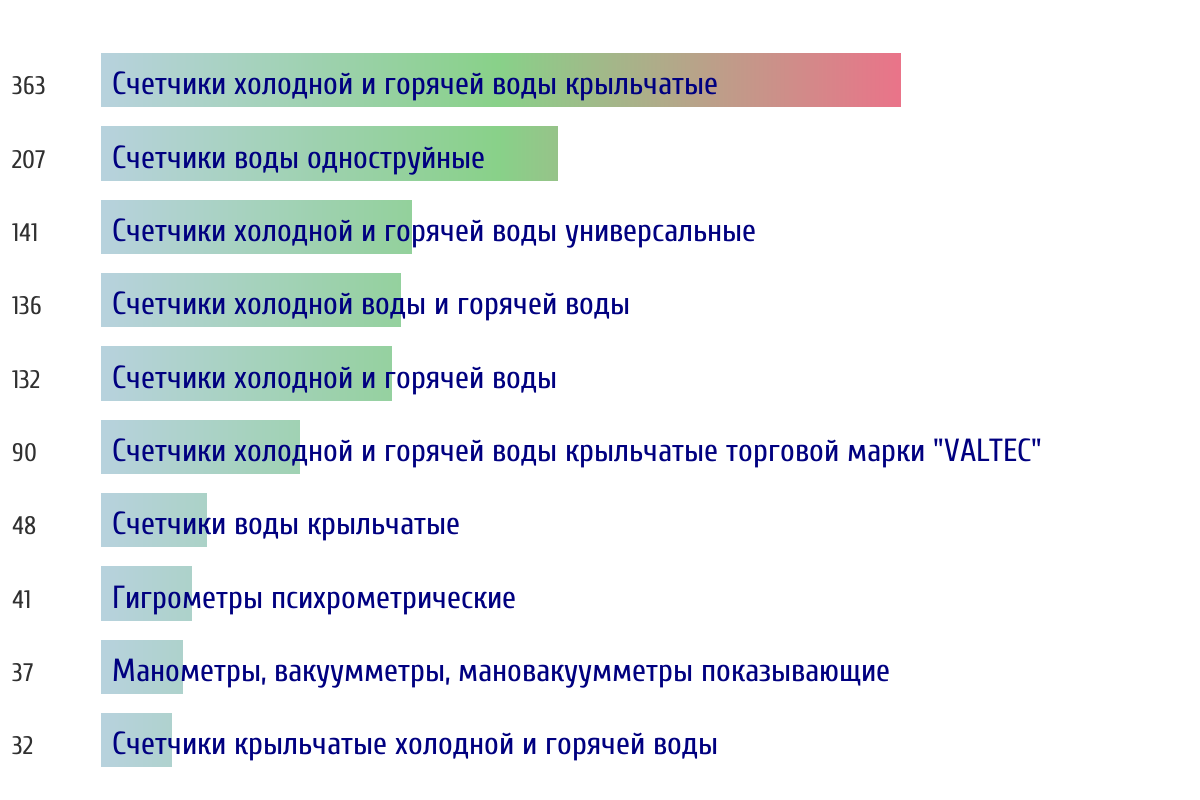 363 Счетчики холодной и горячей воды крыльчатые

207 Счетчики воды одноструйные

141 Счетчики холодной и горячей воды универсальные

136 Счетчики холодной воды и горячей воды

132 Счетчики холодной и горячей воды

90 Счетчики холодной и горячей воды крыльчатые торговой марки "VALTEC"

48 Счетчики воды крыльчатые

41 Гигрометры психрометрические

37 Манометры, вакуумметры, мановакуумметры показывающие

32 Счетчики крыльчатые холодной и горячей воды